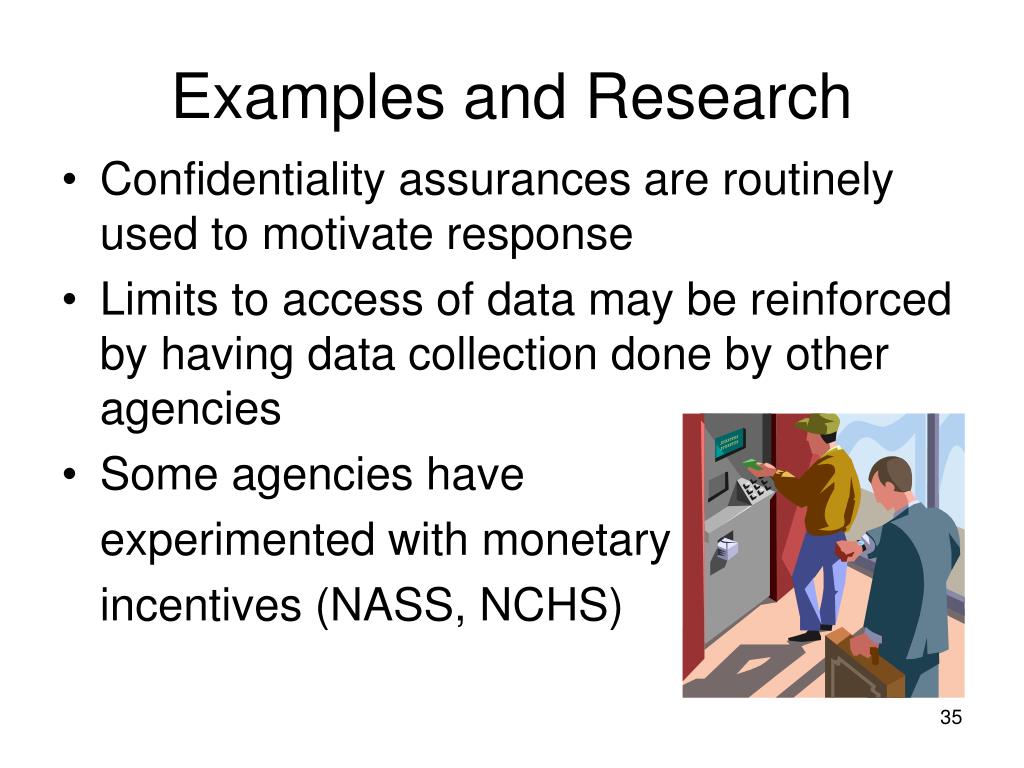 Examples and Research

• Confidentiality assurances are routinely used to motivate response
• Limits to access of data may be reinforced by having data collection done by other agencies
• Some agencies have experimented with monetary incentives (NASS, NCHS)

35